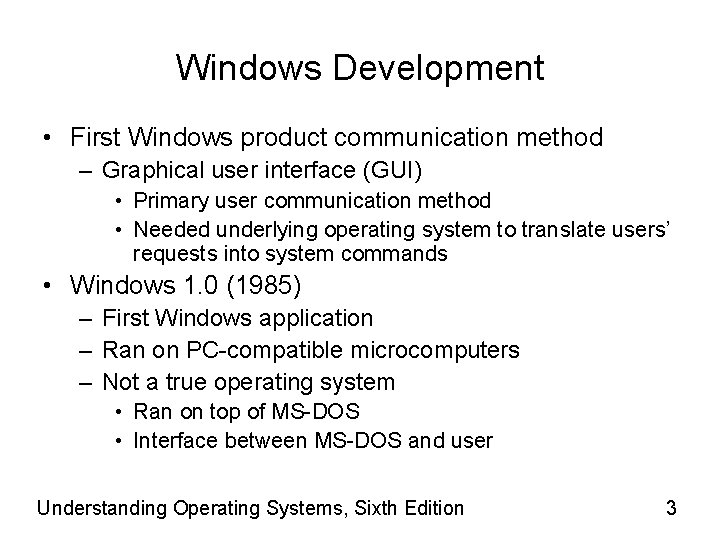 Windows Development

• First Windows product communication method
  – Graphical user interface (GUI)
    • Primary user communication method
    • Needed underlying operating system to translate users' requests into system commands
• Windows 1.0 (1985)
  – First Windows application
  – Ran on PC-compatible microcomputers
  – Not a true operating system
    • Ran on top of MS-DOS
    • Interface between MS-DOS and user

Understanding Operating Systems, Sixth Edition

3